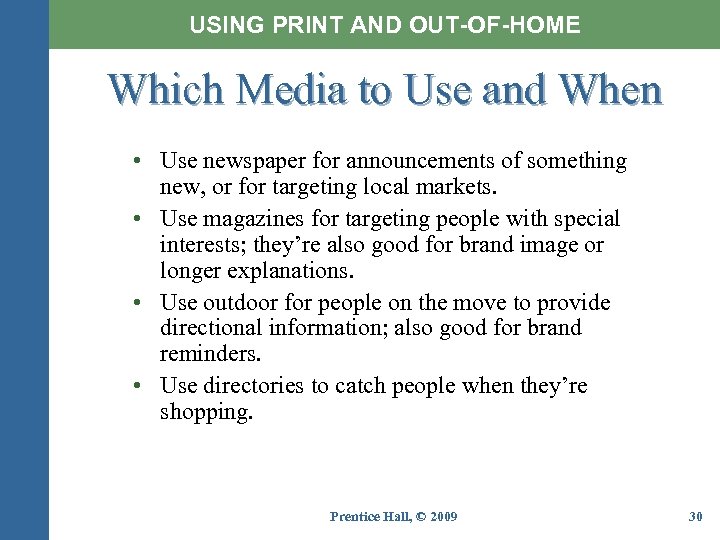 USING PRINT AND OUT-OF-HOME

Which Media to Use and When

• Use newspaper for announcements of something new, or for targeting local markets.
• Use magazines for targeting people with special interests; they're also good for brand image or longer explanations.
• Use outdoor for people on the move to provide directional information; also good for brand reminders.
• Use directories to catch people when they're shopping.

Prentice Hall, © 2009

30